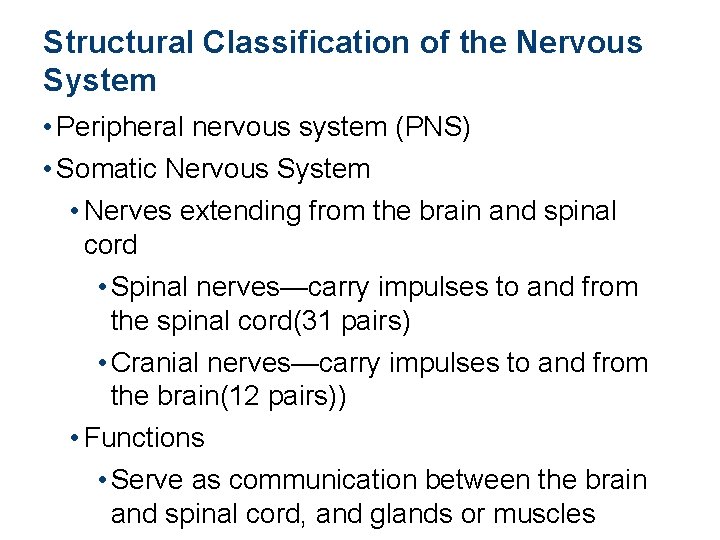 Structural Classification of the Nervous System

• Peripheral nervous system (PNS)

• Somatic Nervous System

• Nerves extending from the brain and spinal cord

• Spinal nerves—carry impulses to and from the spinal cord(31 pairs)

• Cranial nerves—carry impulses to and from the brain(12 pairs))

• Functions

• Serve as communication between the brain and spinal cord, and glands or muscles